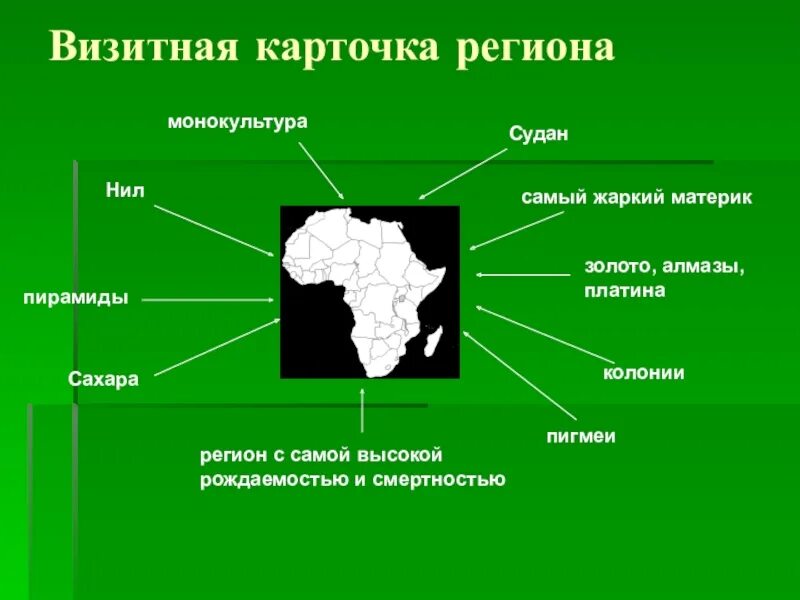 Визитная карточка региона

монокультура

Судан

Нил

самый жаркий материк

золото, алмазы, платина

пирамиды

колонии

Сахара

пигмеи

регион с самой высокой рождаемостью и смертностью